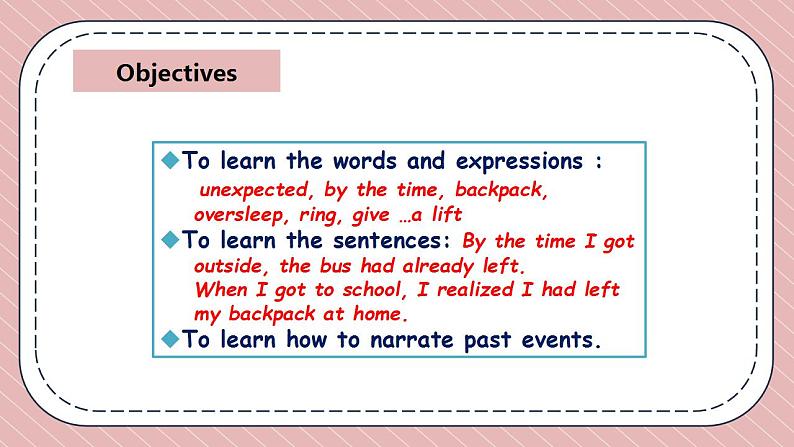 Objectives

◆To learn the words and expressions :
unexpected, by the time, backpack, oversleep, ring, give …a lift

◆To learn the sentences: By the time I got outside, the bus had already left.
When I got to school, I realized I had left my backpack at home.

◆To learn how to narrate past events.